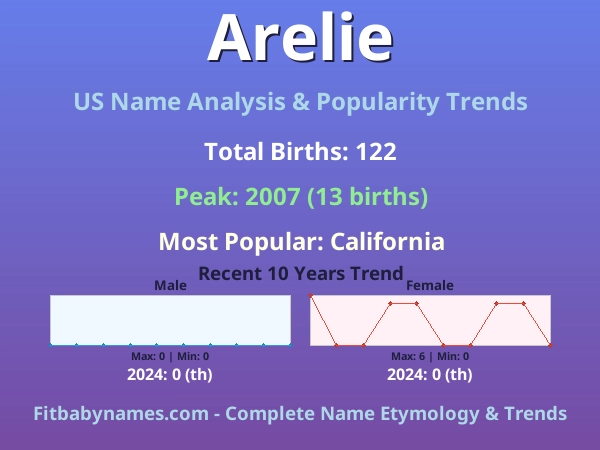 Arelie

US Name Analysis & Popularity Trends

Total Births: 122

Peak: 2007 (13 births)

Most Popular: California

Recent 10 Years Trend

Male

Max: 0 | Min: 0

2024: 0 (th)

Female

Max: 6 | Min: 0

2024: 0 (th)

Fitbabynames.com - Complete Name Etymology & Trends